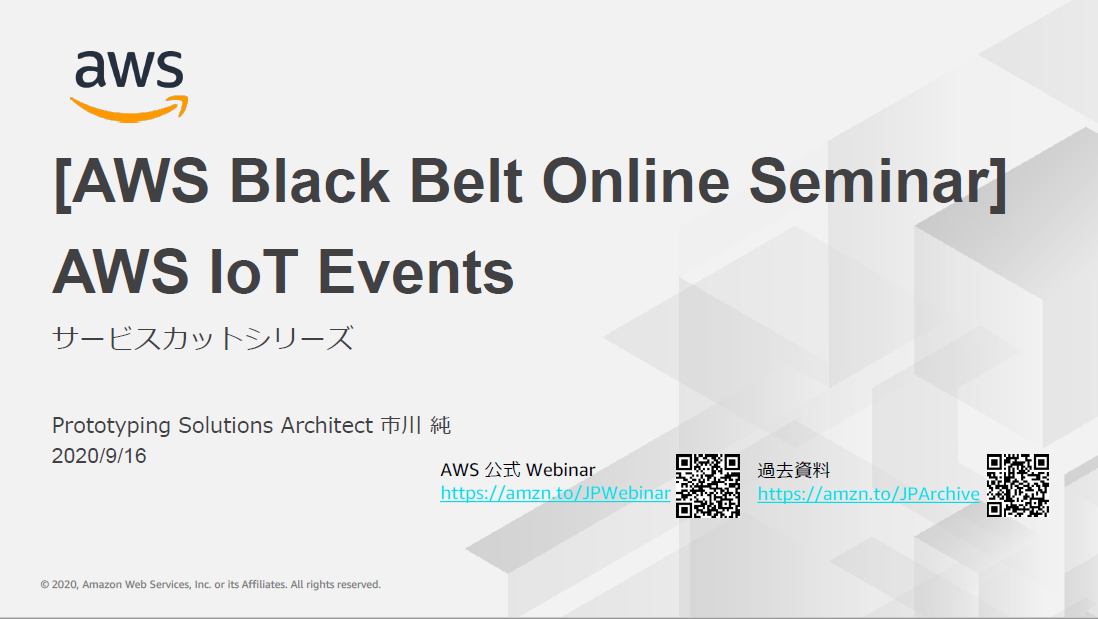 aws

[AWS Black Belt Online Seminar]
AWS IoT Events

サービスカットシリーズ

Prototyping Solutions Architect 市川 純
2020/9/16

AWS 公式 Webinar
https://amzn.to/JPWebinar

過去資料
https://amzn.to/JPArchive

© 2020, Amazon Web Services, Inc. or its Affiliates. All rights reserved.